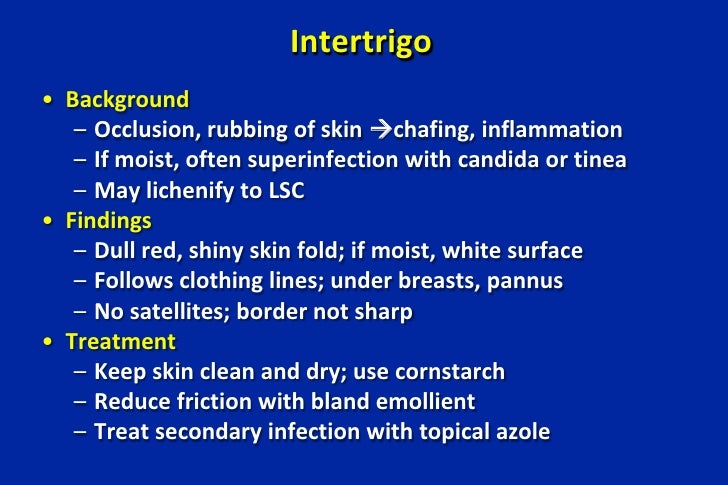 Intertrigo

• Background
– Occlusion, rubbing of skin →chafing, inflammation
– If moist, often superinfection with candida or tinea
– May lichenify to LSC
• Findings
– Dull red, shiny skin fold; if moist, white surface
– Follows clothing lines; under breasts, pannus
– No satellites; border not sharp
• Treatment
– Keep skin clean and dry; use cornstarch
– Reduce friction with bland emollient
– Treat secondary infection with topical azole